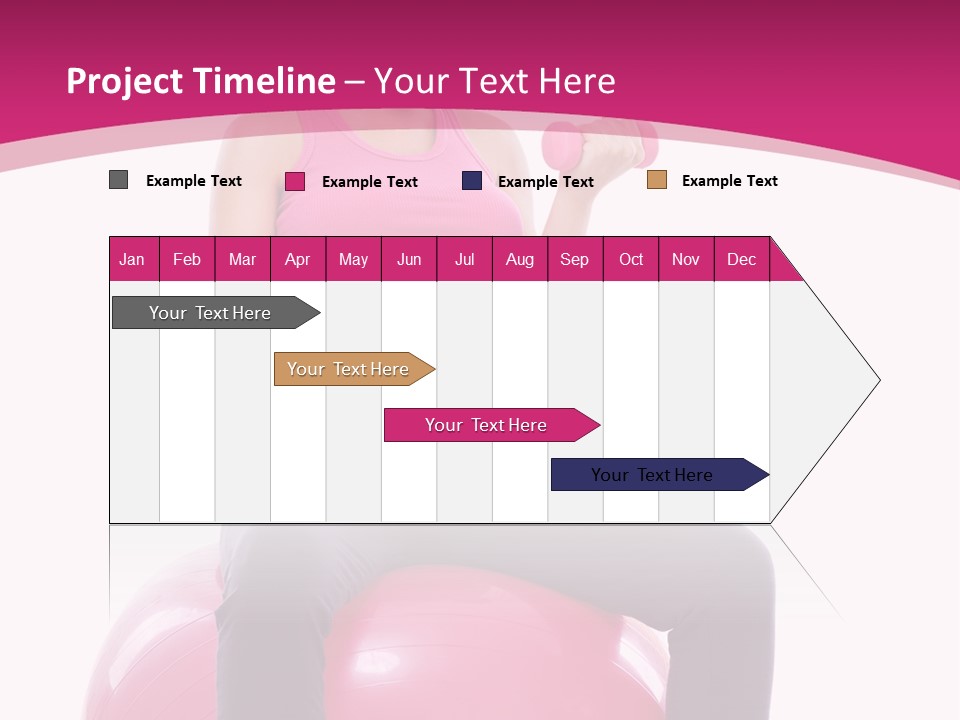 Project Timeline – Your Text Here

Example Text
Example Text
Example Text
Example Text

| Jan | Feb | Mar | Apr | May | Jun | Jul | Aug | Sep | Oct | Nov | Dec |
|---|---|---|---|---|---|---|---|---|---|---|---|

Your Text Here
Your Text Here
Your Text Here
Your Text Here